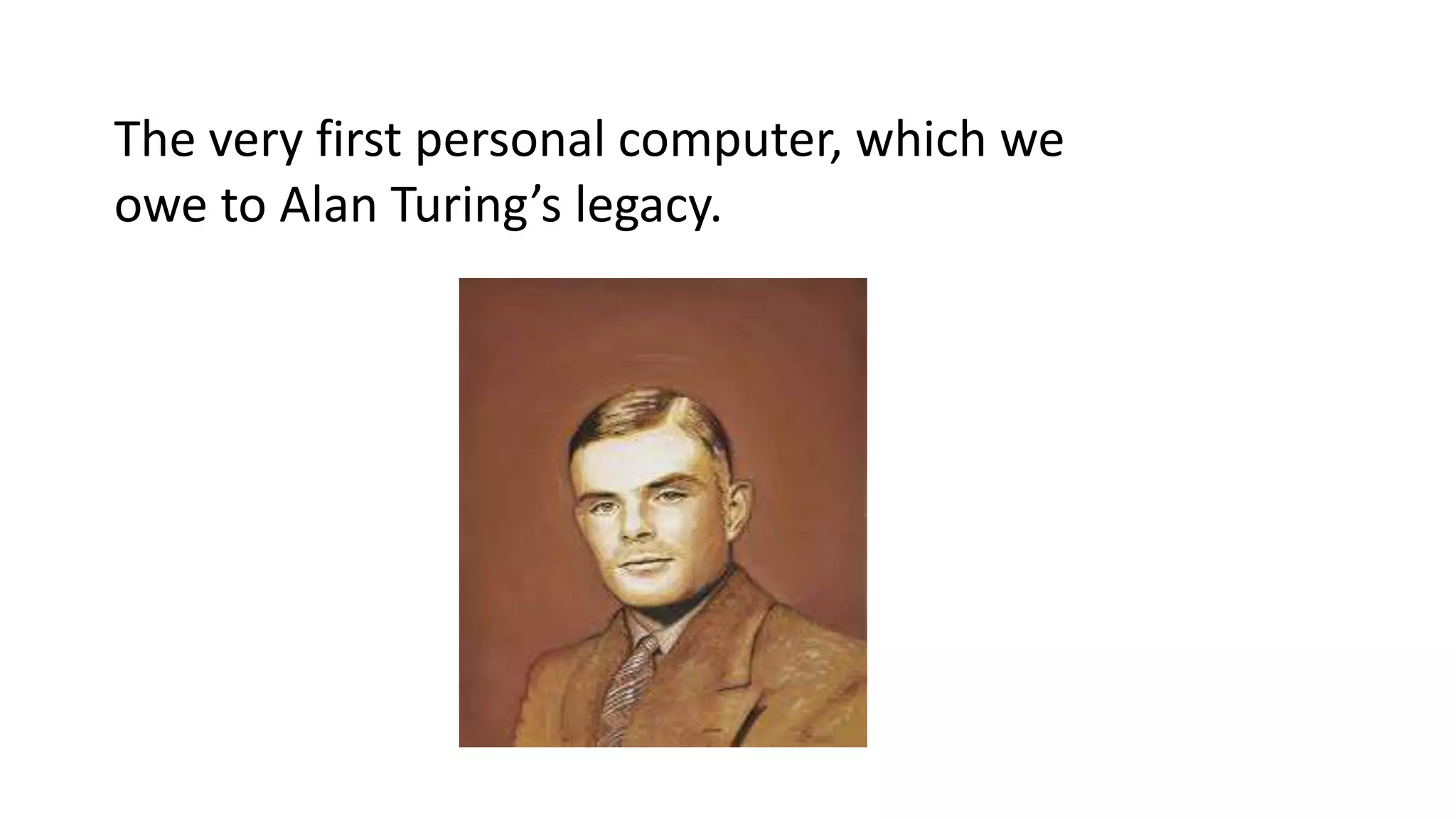 The very first personal computer, which we owe to Alan Turing’s legacy.